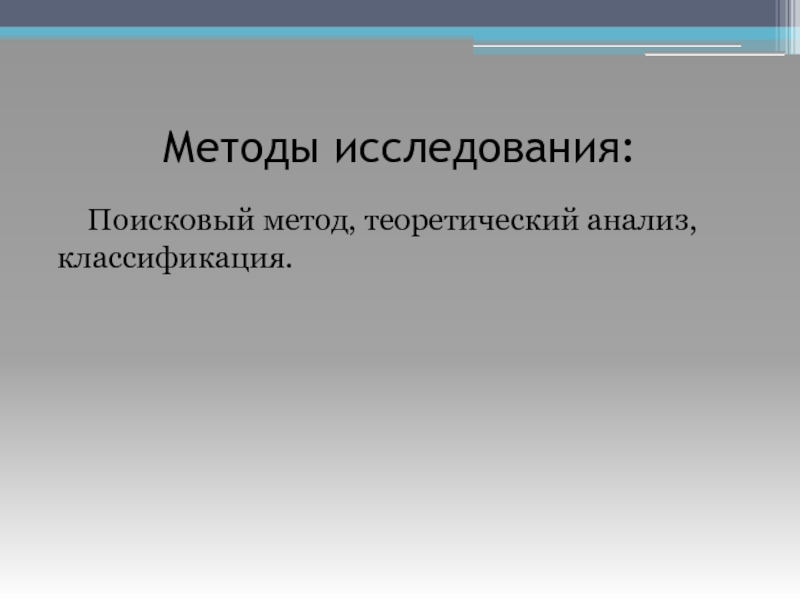 Методы исследования:

Поисковый метод, теоретический анализ, классификация.